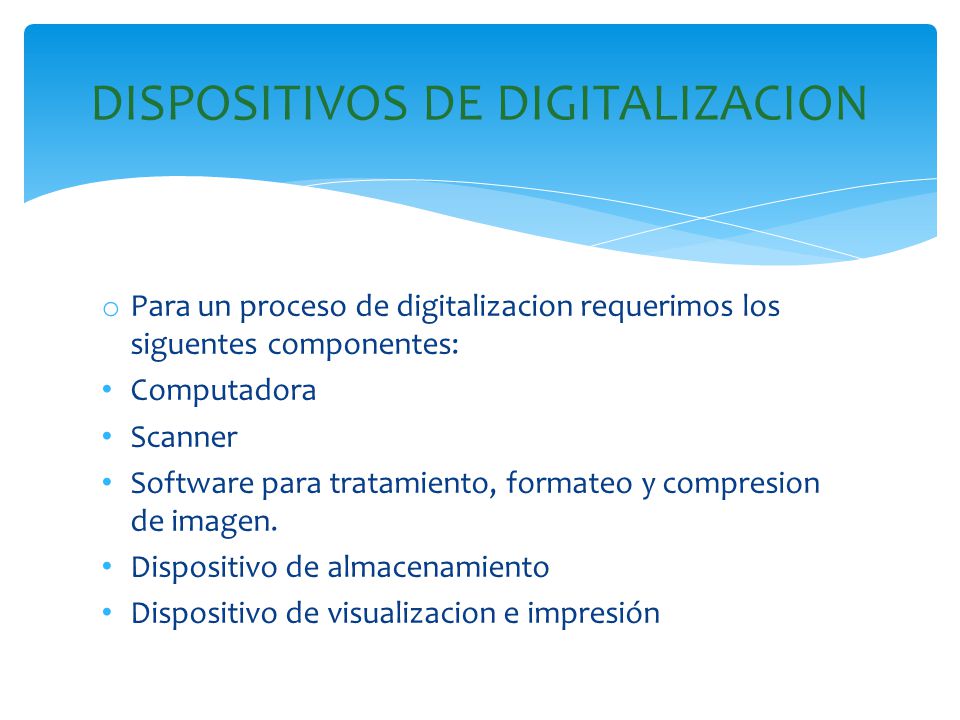 DISPOSITIVOS DE DIGITALIZACION

o Para un proceso de digitalizacion requerimos los siguentes componentes:
• Computadora
• Scanner
• Software para tratamiento, formateo y compresion de imagen.
• Dispositivo de almacenamiento
• Dispositivo de visualizacion e impresión